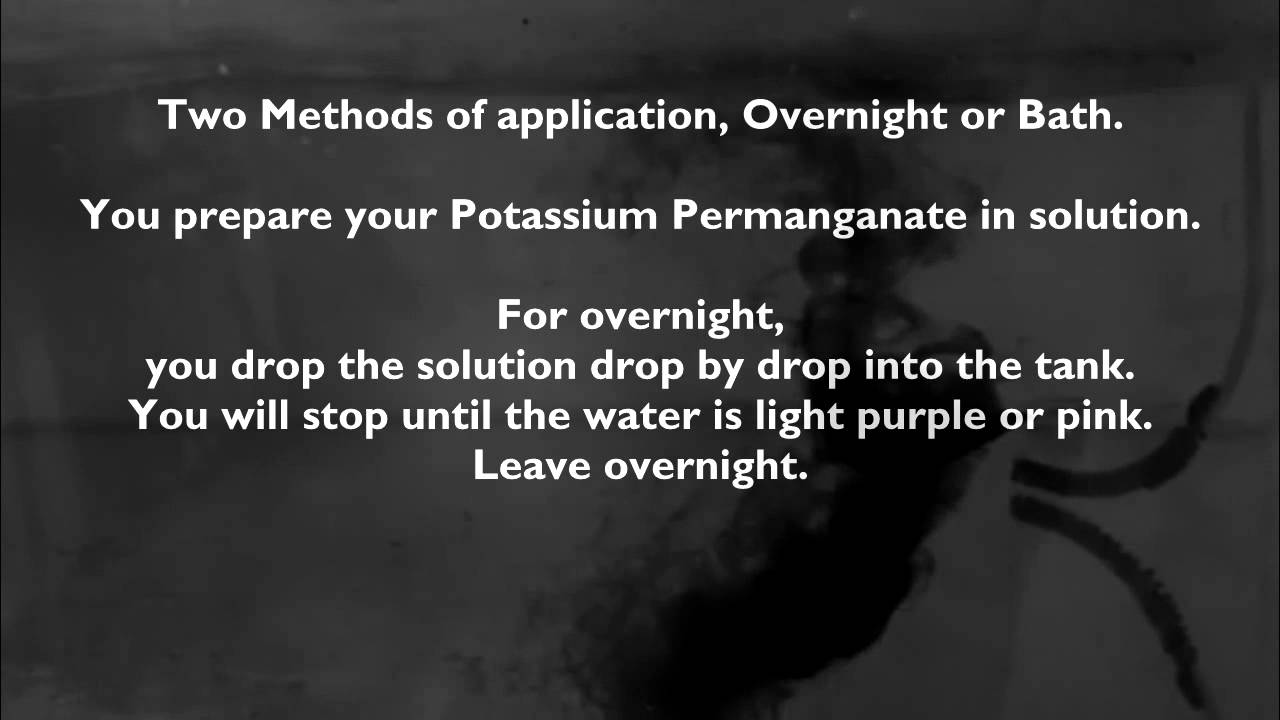 Two Methods of application, Overnight or Bath.

You prepare your Potassium Permanganate in solution.

For overnight,
you drop the solution drop by drop into the tank.
You will stop until the water is light purple or pink.
Leave overnight.